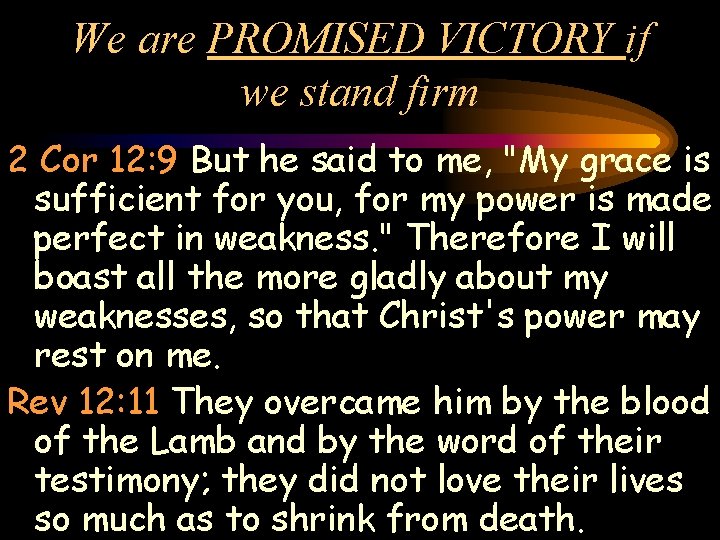 We are PROMISED VICTORY if we stand firm

2 Cor 12:9 But he said to me, "My grace is sufficient for you, for my power is made perfect in weakness." Therefore I will boast all the more gladly about my weaknesses, so that Christ's power may rest on me.

Rev 12:11 They overcame him by the blood of the Lamb and by the word of their testimony; they did not love their lives so much as to shrink from death.